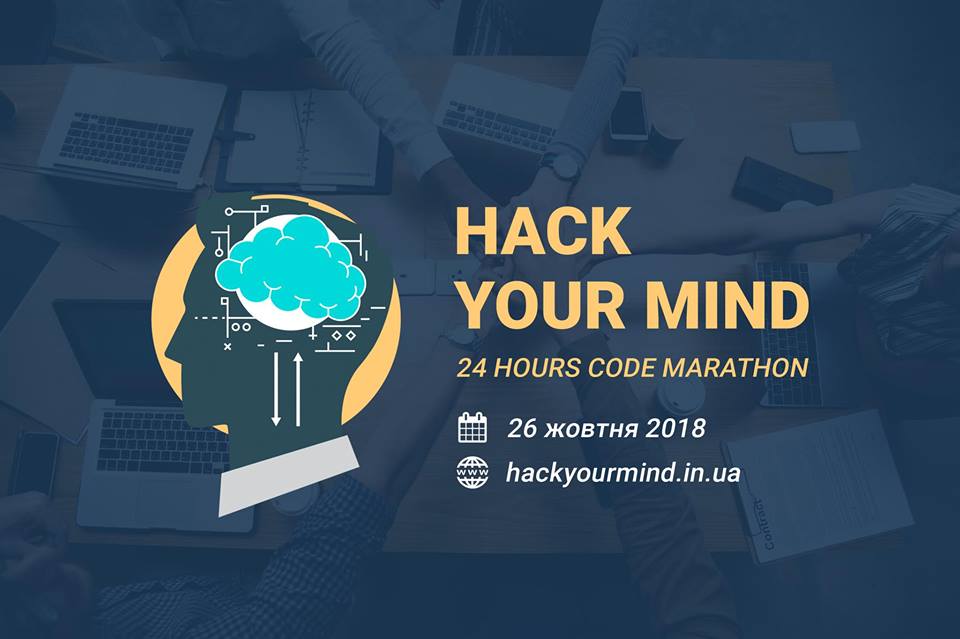 HACK
YOUR MIND

24 HOURS CODE MARATHON

26 жовтня 2018

www

hackyourmind.in.ua

Contract